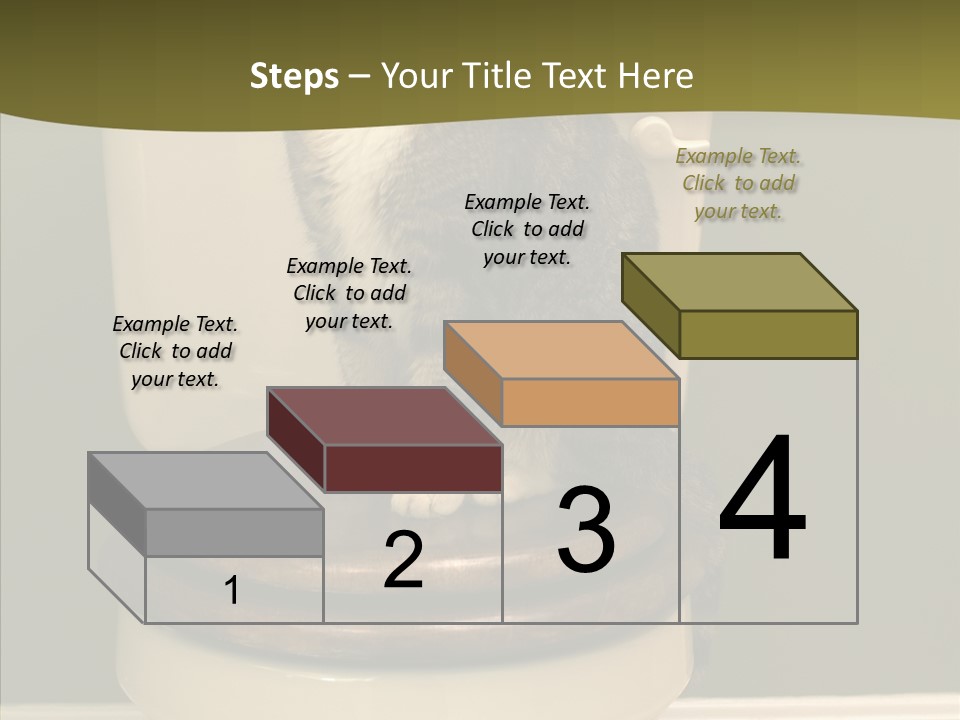 Steps – Your Title Text Here

Example Text. Click to add your text.

Example Text. Click to add your text.

Example Text. Click to add your text.

Example Text. Click to add your text.

1

2

3

4